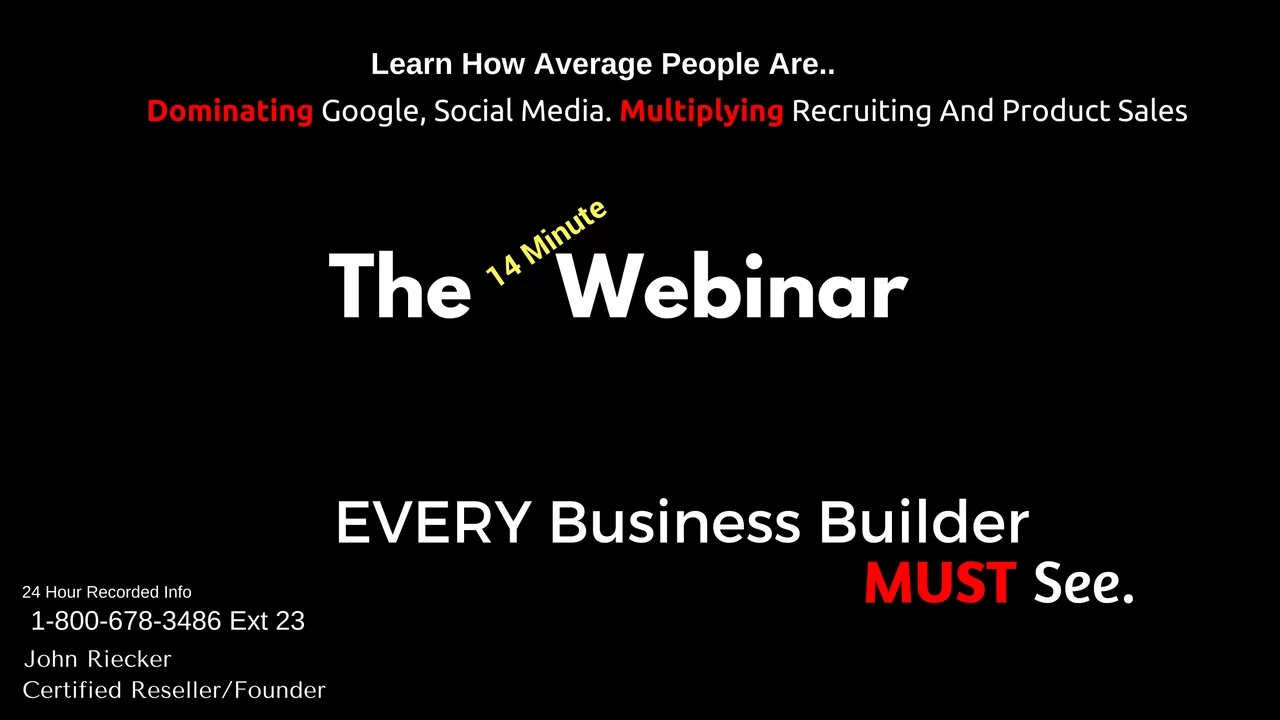 Learn How Average People Are..

Dominating Google, Social Media. Multiplying Recruiting And Product Sales

The 14 Minute Webinar

EVERY Business Builder MUST See.

24 Hour Recorded Info
1-800-678-3486 Ext 23
John Riecker
Certified Reseller/Founder